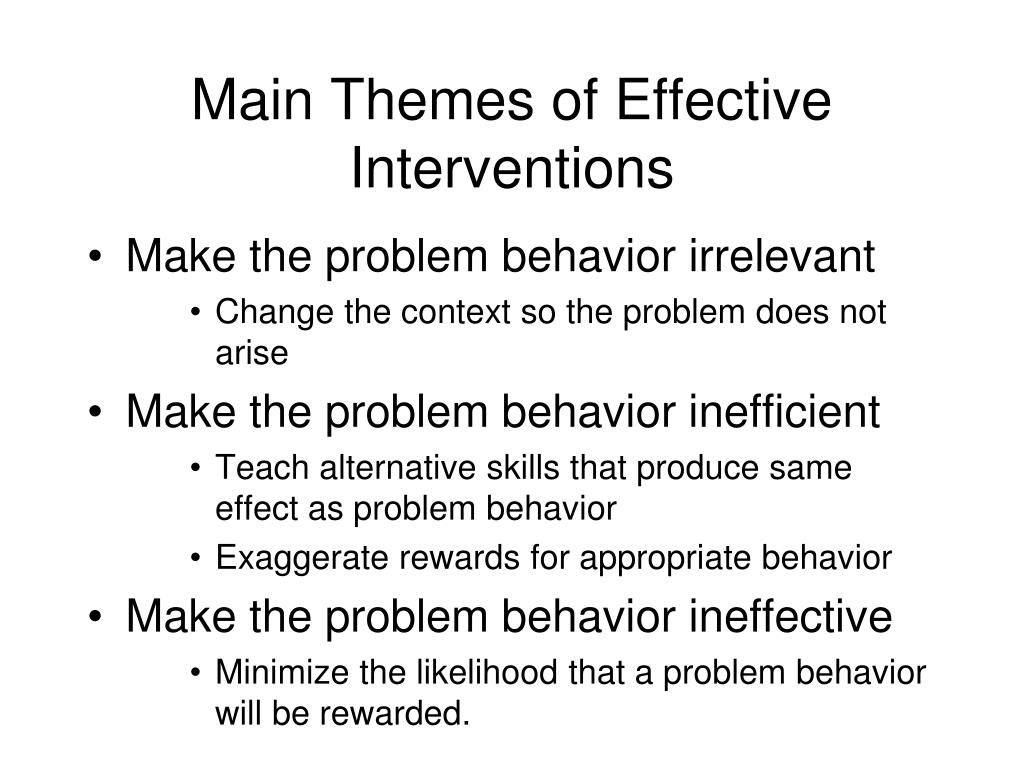 Main Themes of Effective Interventions

• Make the problem behavior irrelevant
  • Change the context so the problem does not arise
• Make the problem behavior inefficient
  • Teach alternative skills that produce same effect as problem behavior
  • Exaggerate rewards for appropriate behavior
• Make the problem behavior ineffective
  • Minimize the likelihood that a problem behavior will be rewarded.